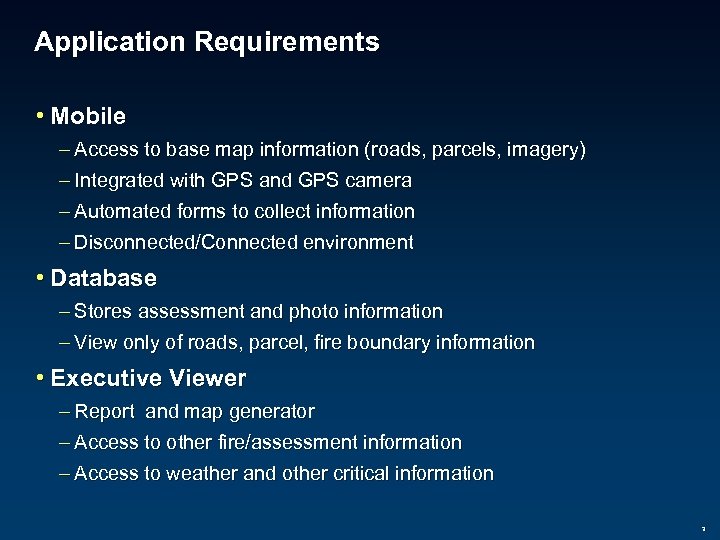 Application Requirements

• Mobile
– Access to base map information (roads, parcels, imagery)
– Integrated with GPS and GPS camera
– Automated forms to collect information
– Disconnected/Connected environment

• Database
– Stores assessment and photo information
– View only of roads, parcel, fire boundary information

• Executive Viewer
– Report and map generator
– Access to other fire/assessment information
– Access to weather and other critical information

3